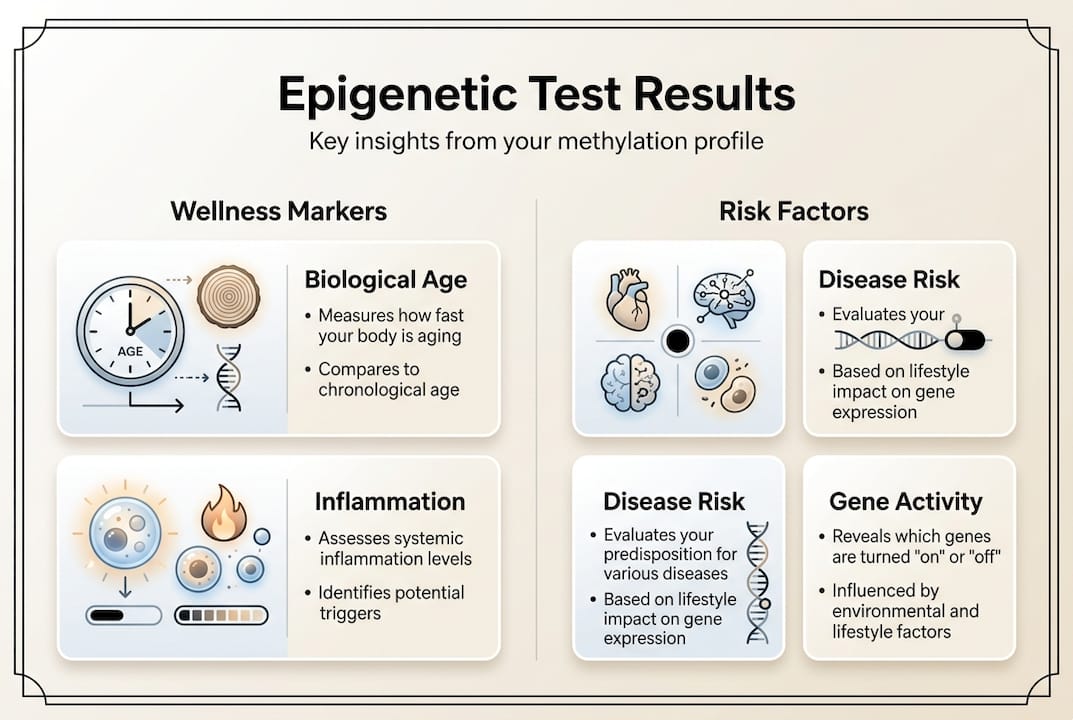 Epigenetic Test Results

Key insights from your methylation profile

Wellness Markers

AGE

Biological Age
• Measures how fast your body is aging
• Compares to chronological age

Inflammation
• Assesses systemic inflammation levels
• Identifies potential triggers

Risk Factors

Disease Risk
• Evaluates your
• Based on lifestyle impact on gene expression

Disease Risk
• Evaluates your predisposition for various diseases
• Based on lifestyle impact on gene expression

Gene Activity
• Reveals which genes are turned "on" or "off"
• Influenced by environmental and lifestyle factors